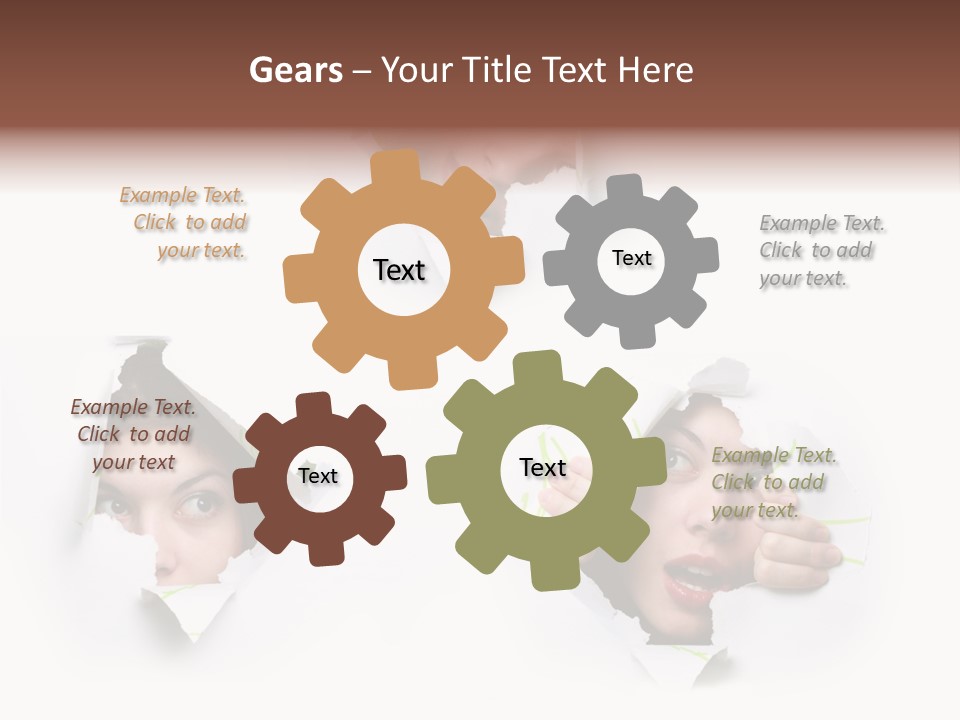 Gears – Your Title Text Here

Example Text. Click to add your text.

Text

Text

Example Text. Click to add your text.

Example Text. Click to add your text

Text

Text

Example Text. Click to add your text.